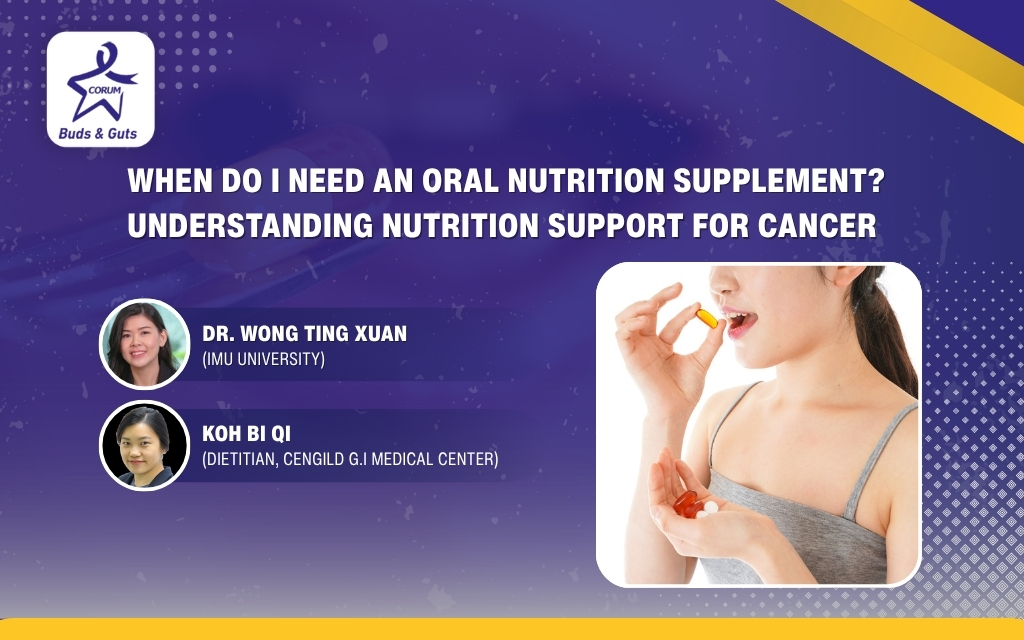 CORUM
Buds & Guts

WHEN DO I NEED AN ORAL NUTRITION SUPPLEMENT? UNDERSTANDING NUTRITION SUPPORT FOR CANCER

DR. WONG TING XUAN
(IMU UNIVERSITY)

KOH BI QI
(DIETITIAN, CENGILD G.I MEDICAL CENTER)